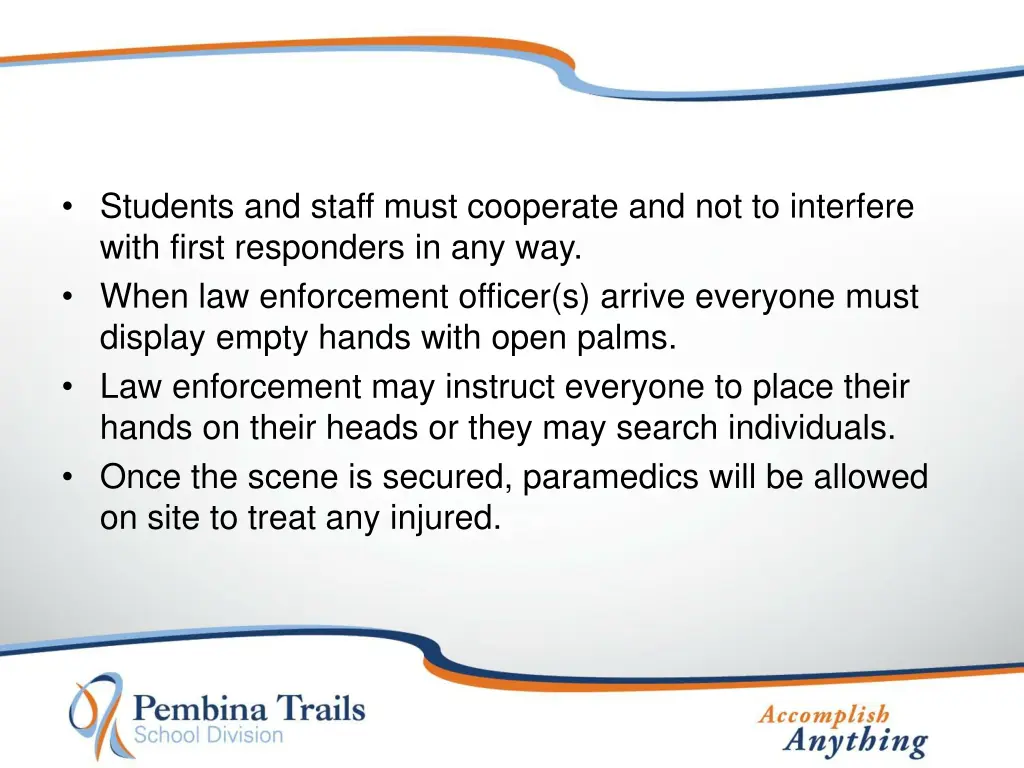 • Students and staff must cooperate and not to interfere with first responders in any way.
• When law enforcement officer(s) arrive everyone must display empty hands with open palms.
• Law enforcement may instruct everyone to place their hands on their heads or they may search individuals.
• Once the scene is secured, paramedics will be allowed on site to treat any injured.

Pembina Trails
School Division

Accomplish
Anything